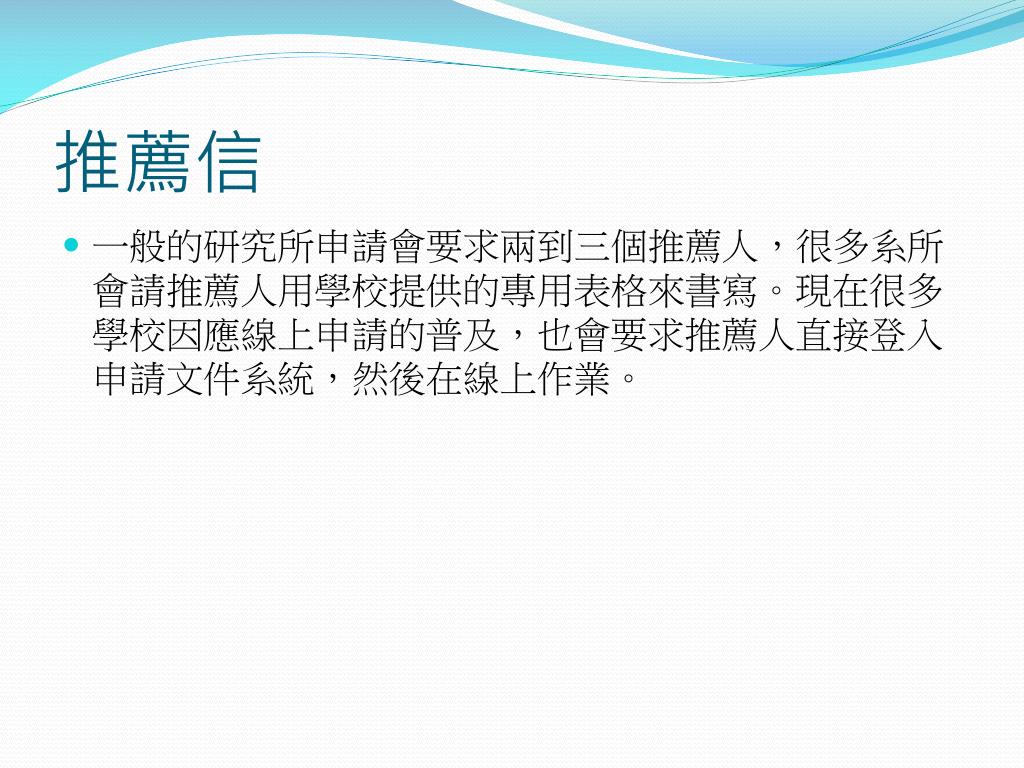 推薦信

一般的研究所申請會要求兩到三個推薦人，很多系所會請推薦人用學校提供的專用表格來書寫。現在很多學校因應線上申請的普及，也會要求推薦人直接登入申請文件系統，然後在線上作業。